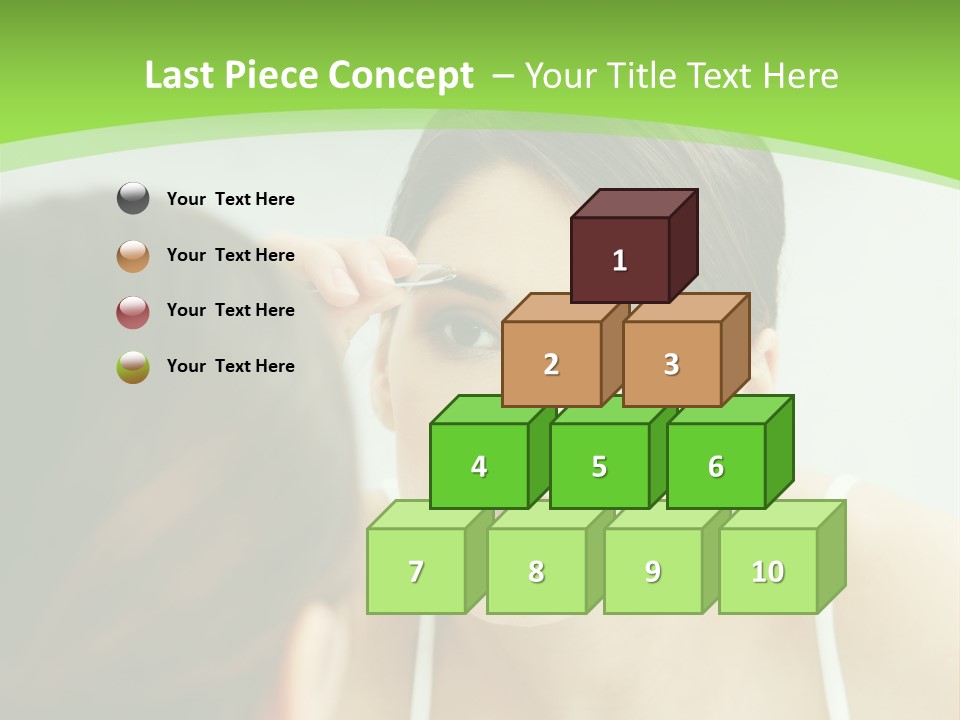 Last Piece Concept – Your Title Text Here

Your Text Here

Your Text Here

Your Text Here

Your Text Here

1

2

3

4

5

6

7

8

9

10